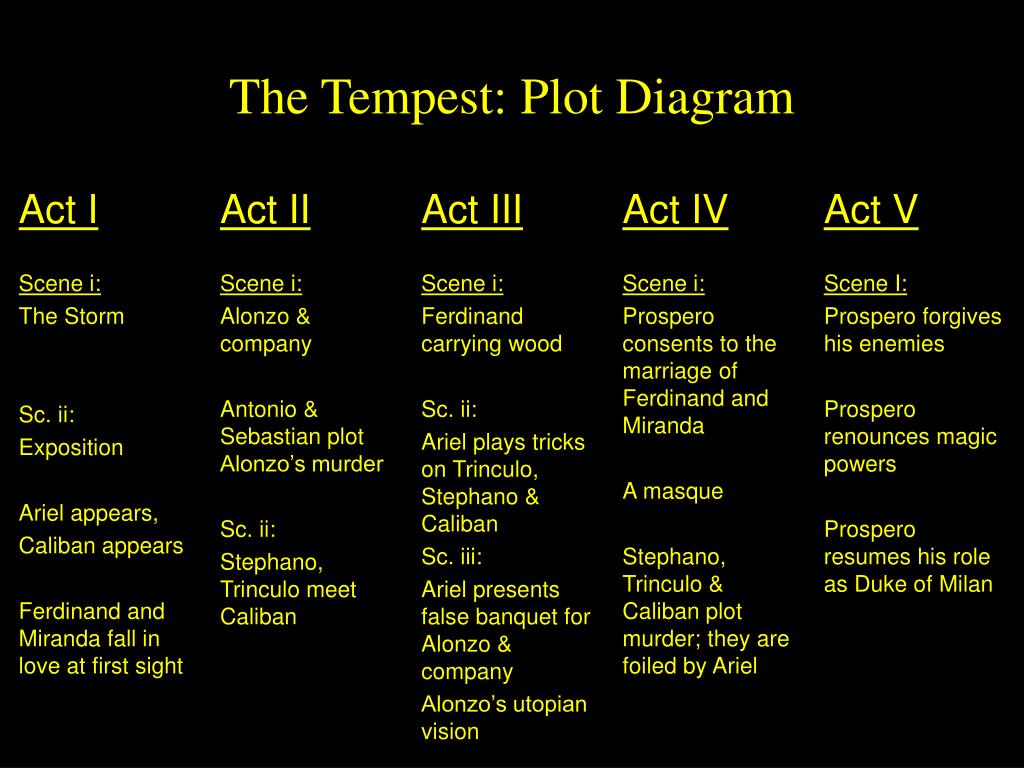 The Tempest: Plot Diagram

Act I

Scene i:
The Storm

Sc. ii:
Exposition

Ariel appears,
Caliban appears

Ferdinand and Miranda fall in love at first sight

Act II

Scene i:
Alonzo & company

Antonio & Sebastian plot Alonzo's murder

Sc. ii:
Stephano, Trinculo meet Caliban

Act III

Scene i:
Ferdinand carrying wood

Sc. ii:
Ariel plays tricks on Trinculo, Stephano & Caliban

Sc. iii:
Ariel presents false banquet for Alonzo & company

Alonzo's utopian vision

Act IV

Scene i:
Prospero consents to the marriage of Ferdinand and Miranda

A masque

Stephano, Trinculo & Caliban plot murder; they are foiled by Ariel

Act V

Scene I:
Prospero forgives his enemies

Prospero renounces magic powers

Prospero resumes his role as Duke of Milan